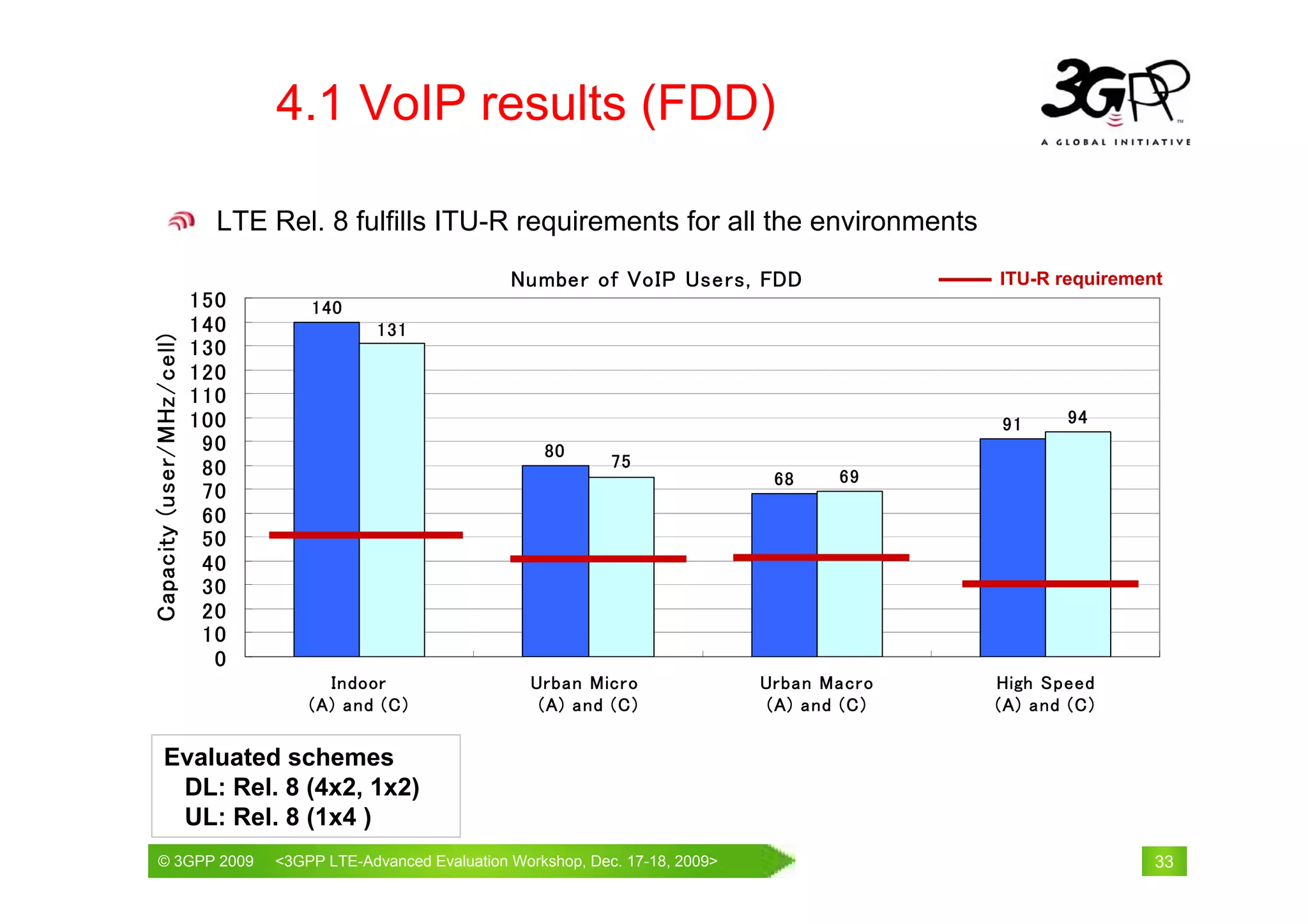 4.1 VoIP results (FDD)

3GPP
A GLOBAL INITIATIVE

LTE Rel. 8 fulfills ITU-R requirements for all the environments

Number of VoIP Users, FDD

ITU-R requirement

Capacity (user/MHz/cell)

150
140
130
120
110
100
90
80
70
60
50
40
30
20
10
0

140
131
80
75
68
69
91
94

Indoor
(A) and (C)

Urban Micro
(A) and (C)

Urban Macro
(A) and (C)

High Speed
(A) and (C)

Evaluated schemes
DL: Rel. 8 (4x2, 1x2)
UL: Rel. 8 (1x4 )

© 3GPP 2009 <3GPP LTE-Advanced Evaluation Workshop, Dec. 17-18, 2009>

33